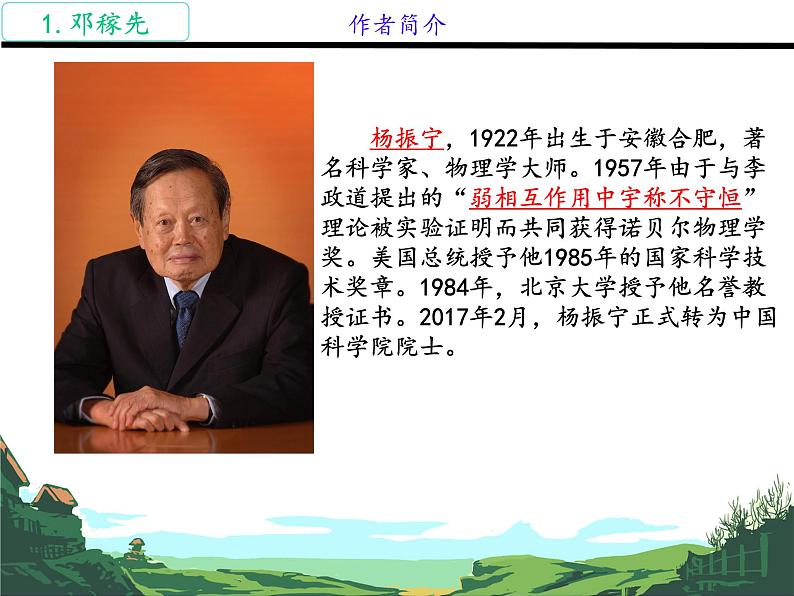 1. 邓稼先

作者简介

杨振宁，1922年出生于安徽合肥，著名科学家、物理学大师。1957年由于与李政道提出的“弱相互作用中宇称不守恒”理论被实验证明而共同获得诺贝尔物理学奖。美国总统授予他1985年的国家科学技术奖章。1984年，北京大学授予他名誉教授证书。2017年2月，杨振宁正式转为中国科学院院士。